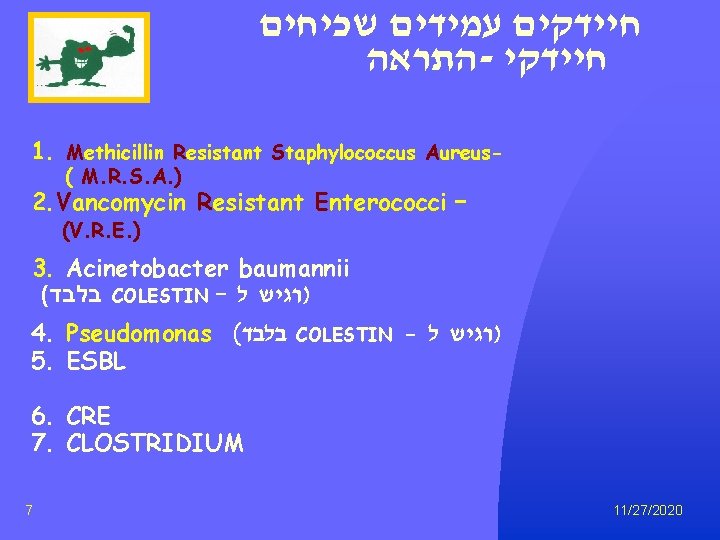 חיידקים עמידים שכיחים
חיידקי -התראה

1. Methicillin Resistant Staphylococcus Aureus- ( M.R.S.A.)
2. Vancomycin Resistant Enterococci – (V.R.E.)
3. Acinetobacter baumannii (רגיש ל – COLESTIN בלבד)
4. Pseudomonas (רגיש ל - COLESTIN בלבד)
5. ESBL
6. CRE
7. CLOSTRIDIUM

7

11/27/2020